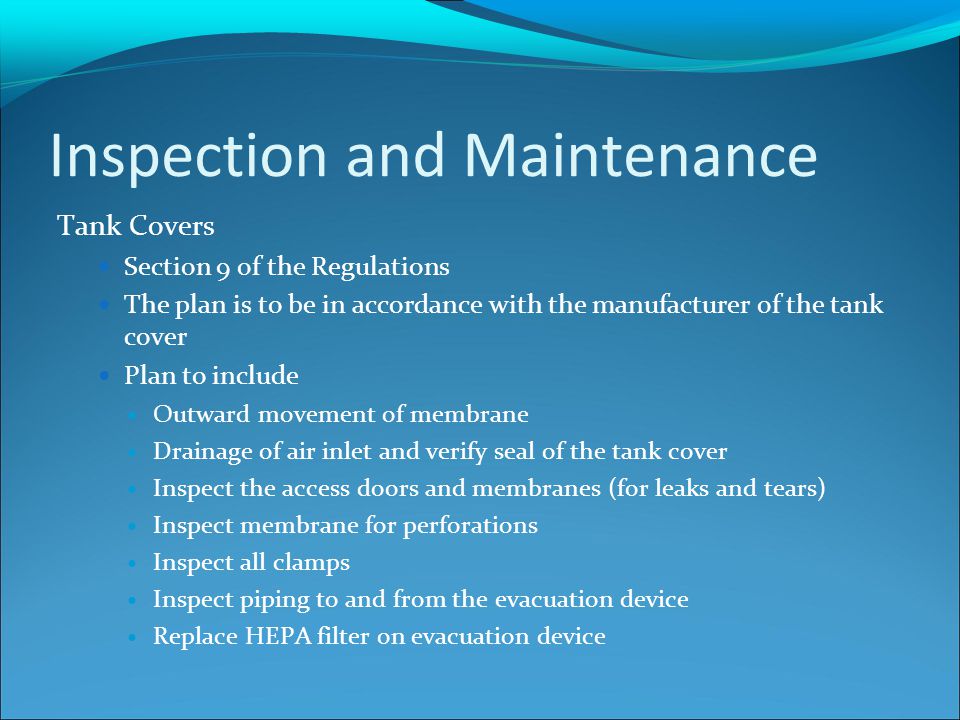 Inspection and Maintenance

Tank Covers

- Section 9 of the Regulations
- The plan is to be in accordance with the manufacturer of the tank cover
- Plan to include
  - Outward movement of membrane
  - Drainage of air inlet and verify seal of the tank cover
  - Inspect the access doors and membranes (for leaks and tears)
  - Inspect membrane for perforations
  - Inspect all clamps
  - Inspect piping to and from the evacuation device
  - Replace HEPA filter on evacuation device